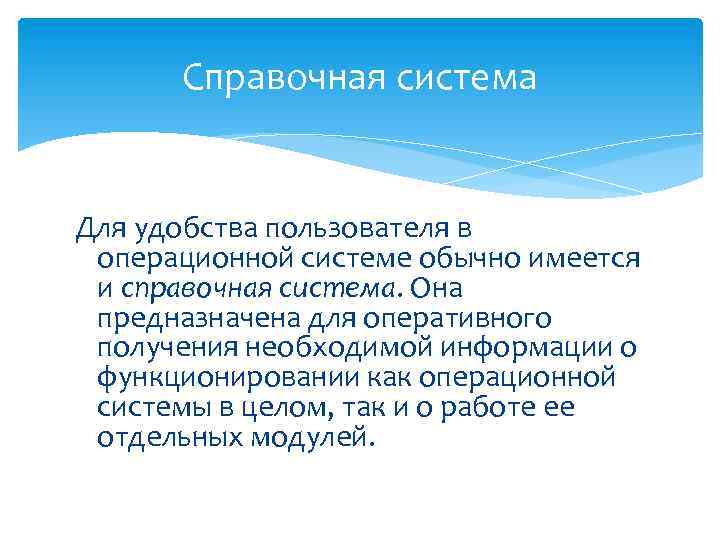 Справочная система

Для удобства пользователя в операционной системе обычно имеется и справочная система. Она предназначена для оперативного получения необходимой информации о функционировании как операционной системы в целом, так и о работе ее отдельных модулей.